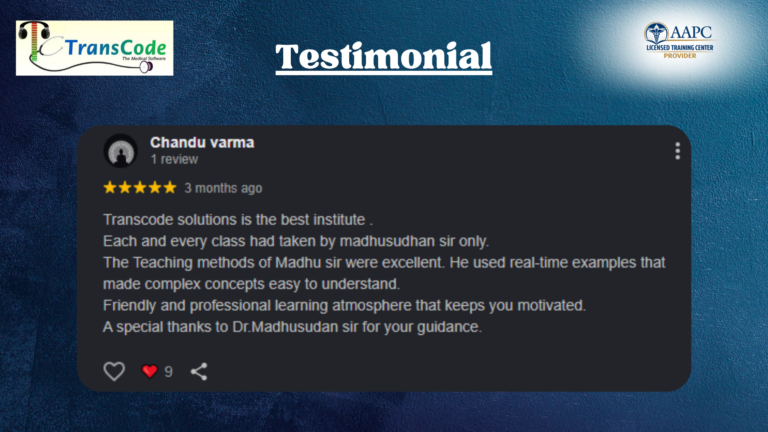 TransCode
The Medical Software

Testimonial

AAPC
LICENSED TRAINING CENTER
PROVIDER

Chandu varma
1 review

★★★★★ 3 months ago

Transcode solutions is the best institute .
Each and every class had taken by madhusudhan sir only.
The Teaching methods of Madhu sir were excellent. He used real-time examples that made complex concepts easy to understand.
Friendly and professional learning atmosphere that keeps you motivated.
A special thanks to Dr.Madhusudan sir for your guidance.

9